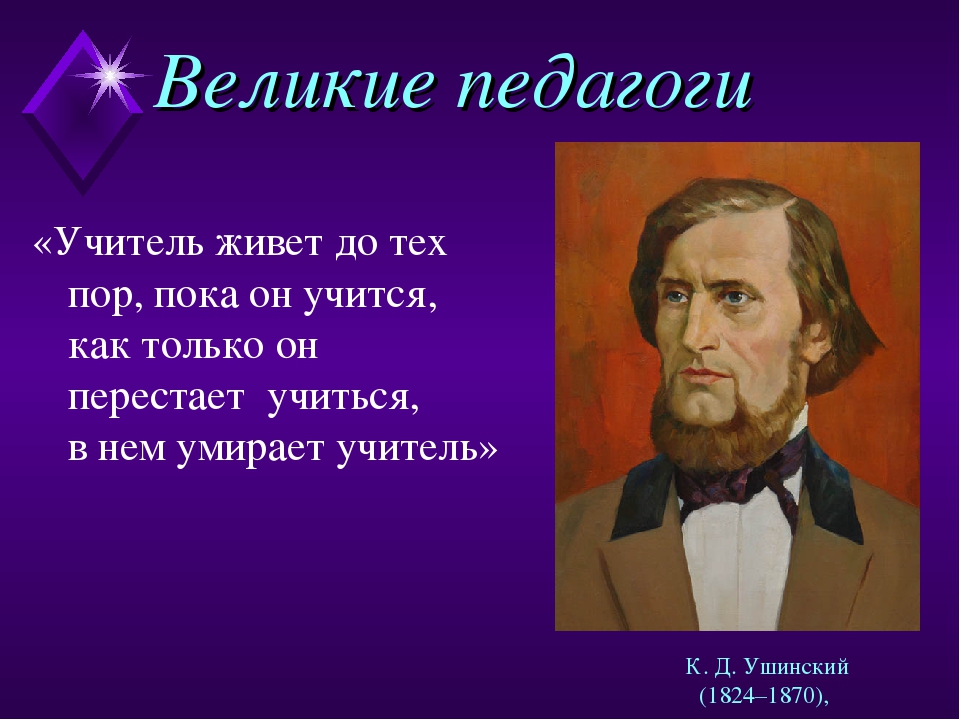 Великие педагоги

«Учитель живет до тех пор, пока он учится, как только он перестает учиться, в нем умирает учитель»

К. Д. Ушинский
(1824–1870),